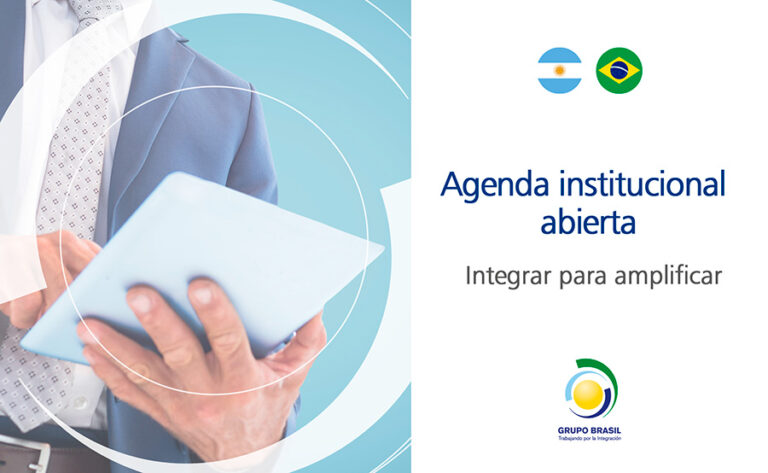 Agenda institucional abierta

Integrar para amplificar

GRUPO BRASIL
Trabajando por la Integración